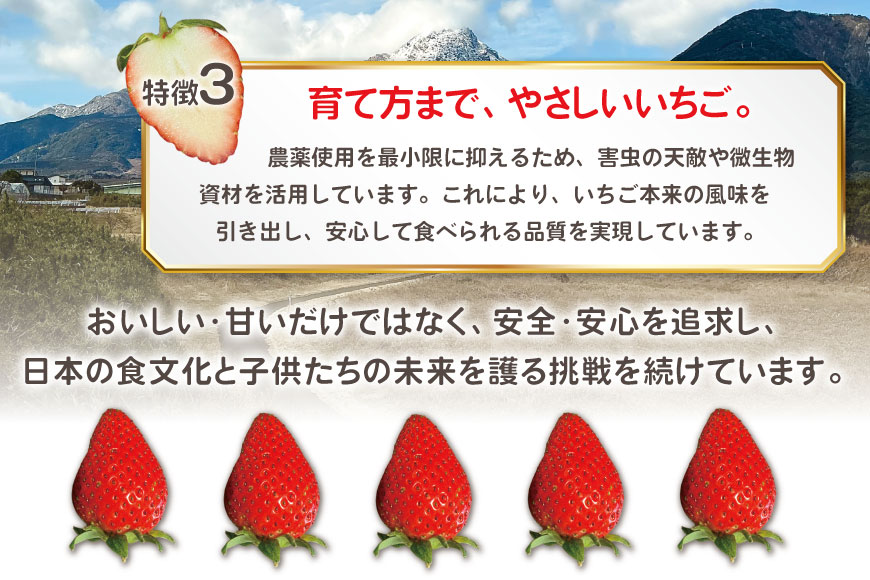 特徴3

育て方まで、やさしいいちご。

農薬使用を最小限に抑えるため、害虫の天敵や微生物資材を活用しています。これにより、いちご本来の風味を引き出し、安心して食べられる品質を実現しています。

おいしい・甘いだけではなく、安全・安心を追求し、日本の食文化と子供たちの未来を護る挑戦を続けています。